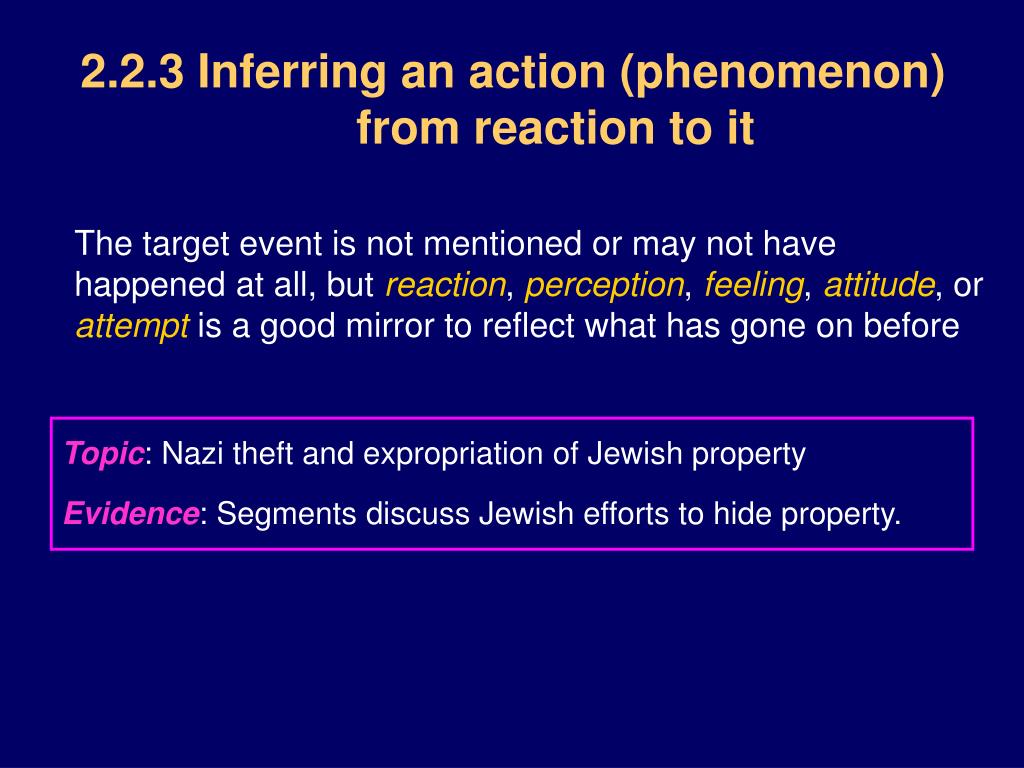 2.2.3 Inferring an action (phenomenon) from reaction to it

The target event is not mentioned or may not have happened at all, but reaction, perception, feeling, attitude, or attempt is a good mirror to reflect what has gone on before

Topic: Nazi theft and expropriation of Jewish property

Evidence: Segments discuss Jewish efforts to hide property.